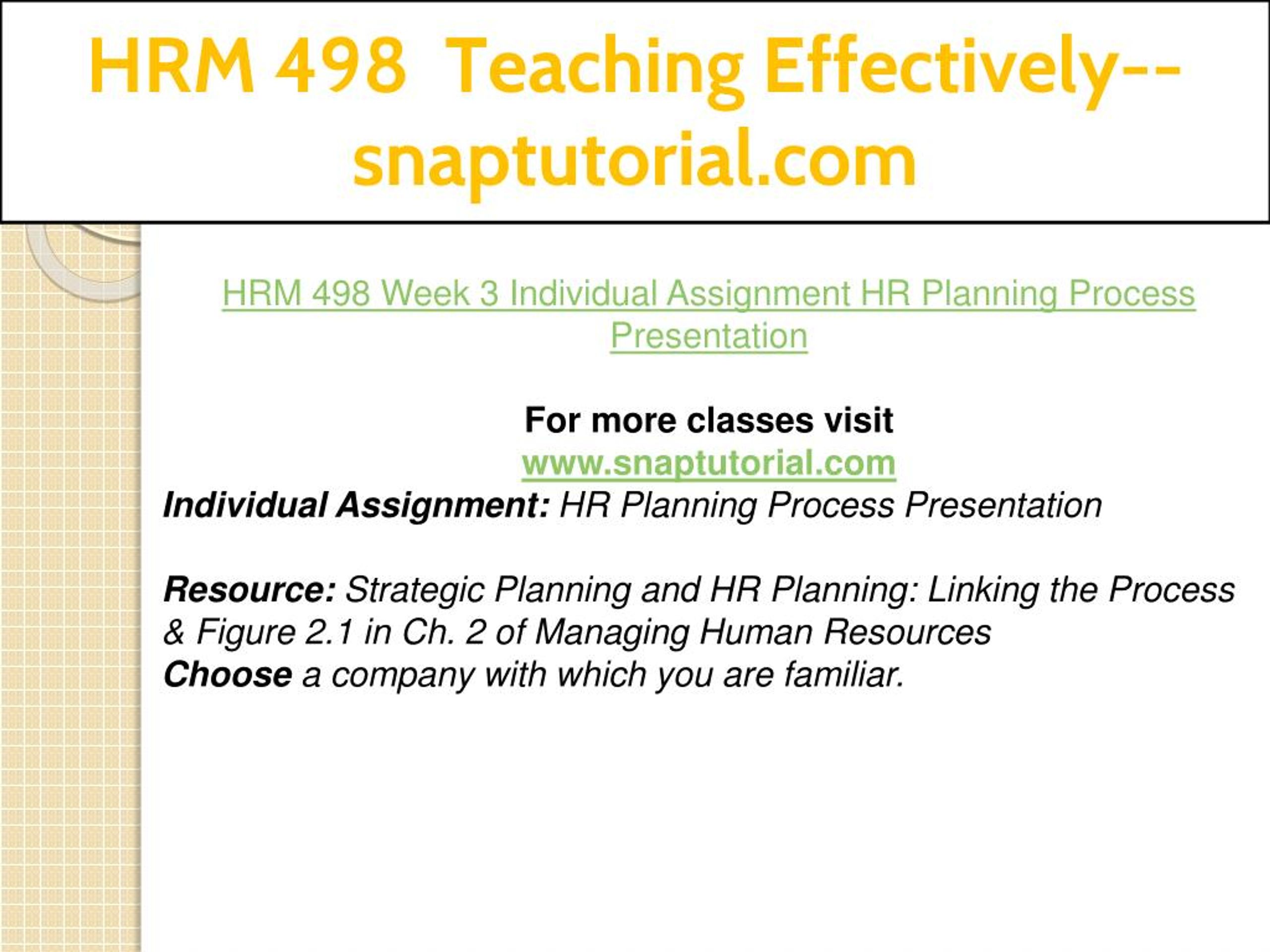 HRM 498 Teaching Effectively--snaptutorial.com

HRM 498 Week 3 Individual Assignment HR Planning Process Presentation

For more classes visit
www.snaptutorial.com
Individual Assignment: HR Planning Process Presentation

Resource: Strategic Planning and HR Planning: Linking the Process & Figure 2.1 in Ch. 2 of Managing Human Resources
Choose a company with which you are familiar.